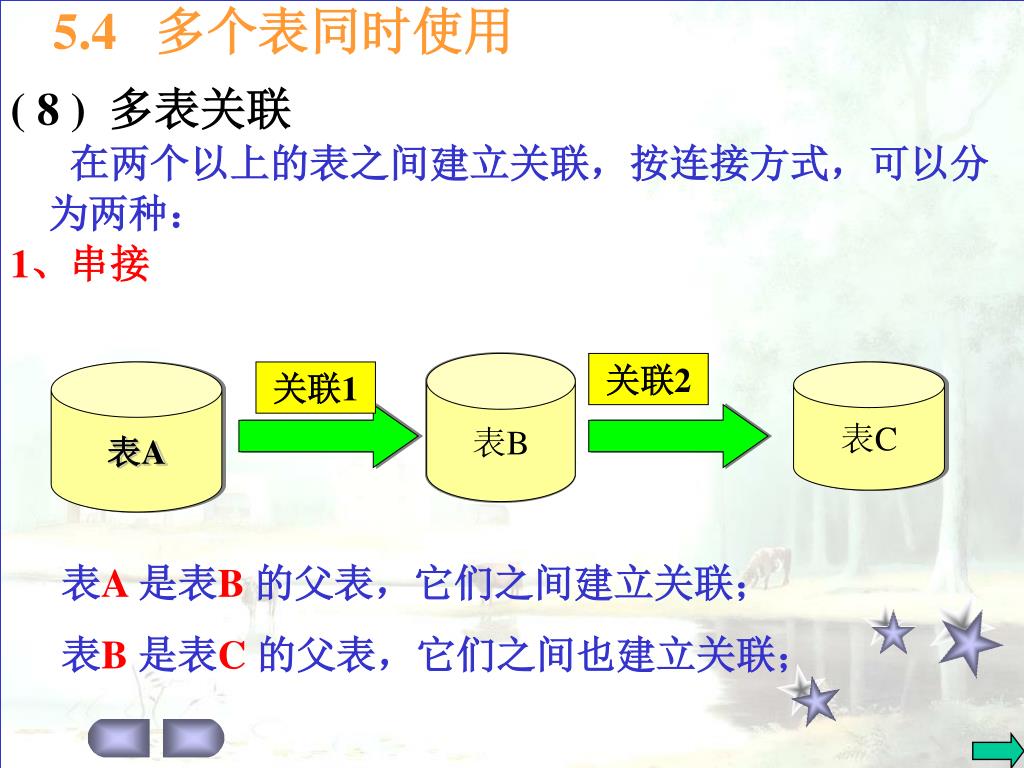 5.4 多个表同时使用

( 8 ) 多表关联

在两个以上的表之间建立关联，按连接方式，可以分为两种：

1、串接

表A

关联1

表B

关联2

表C

表A 是表B 的父表，它们之间建立关联；

表B 是表C 的父表，它们之间也建立关联；